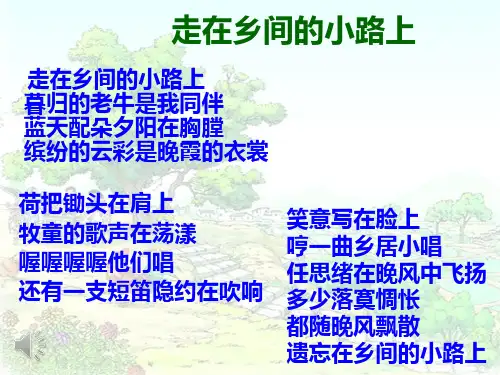 走在乡间的小路上

走在乡间的小路上
暮归的老牛是我同伴
蓝天配朵夕阳在胸膛
缤纷的云彩是晚霞的衣裳

荷把锄头在肩上
牧童的歌声在荡漾
喔喔喔喔他们唱
还有一支短笛隐约在吹响

笑意写在脸上
哼一曲乡居小唱
任思绪在晚风中飞扬
多少落寞惆怅
都随晚风飘散
遗忘在乡间的小路上